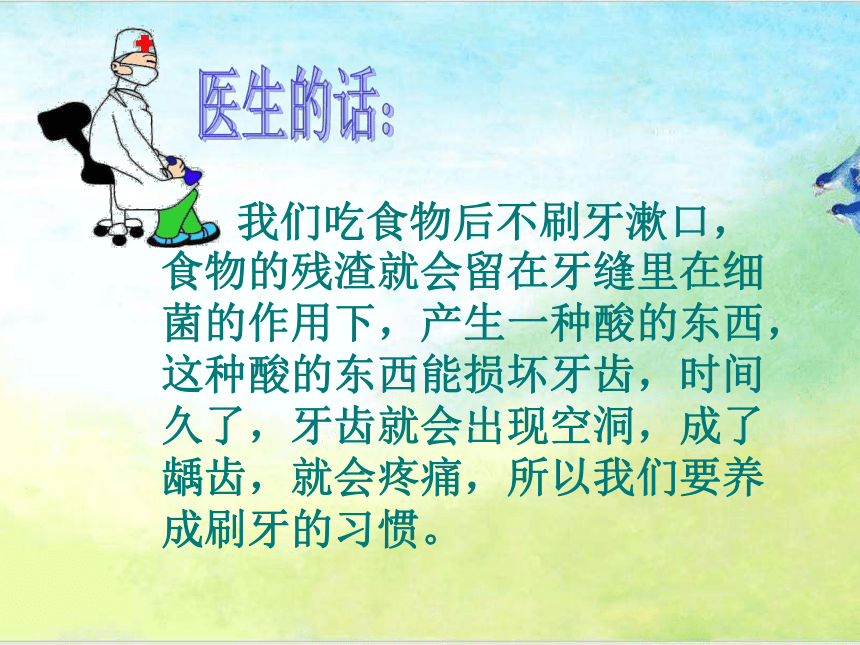 医生的话:

我们吃食物后不刷牙漱口，食物的残渣就会留在牙缝里在细菌的作用下，产生一种酸的东西，这种酸的东西能损坏牙齿，时间久了，牙齿就会出现空洞，成了龋齿，就会疼痛，所以我们要养成刷牙的习惯。